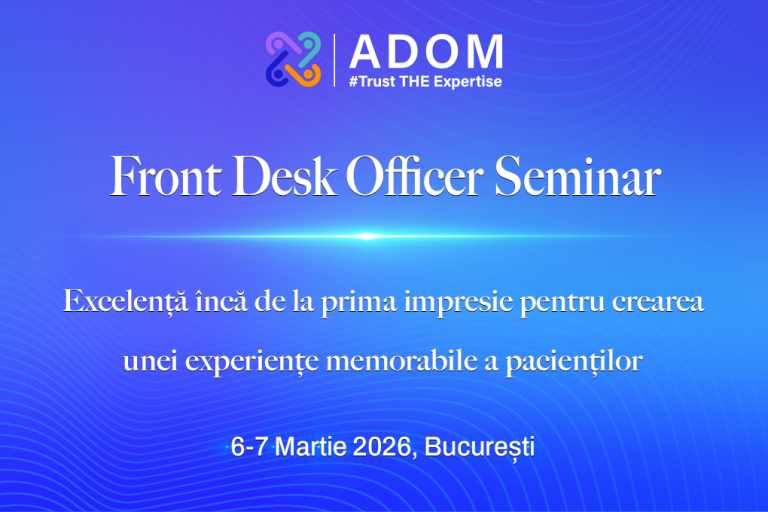 ADOM
#Trust THE Expertise

Front Desk Officer Seminar

Excelență încă de la prima impresie pentru crearea unei experiențe memorabile a pacienților

6-7 Martie 2026, București